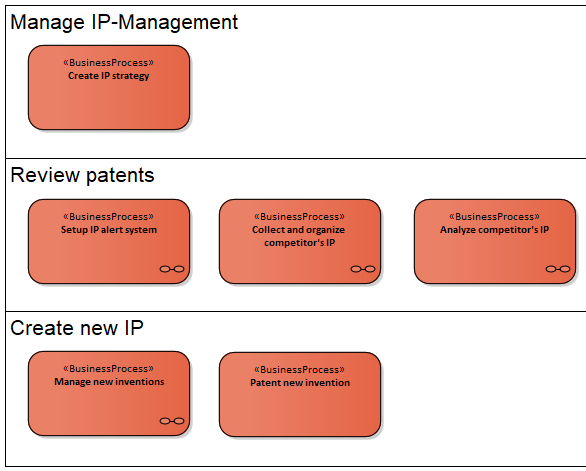 Manage IP-Management

«BusinessProcess»
Create IP strategy

Review patents

«BusinessProcess»
Setup IP alert system

«BusinessProcess»
Collect and organize competitor's IP

«BusinessProcess»
Analyze competitor's IP

Create new IP

«BusinessProcess»
Manage new inventions

«BusinessProcess»
Patent new invention